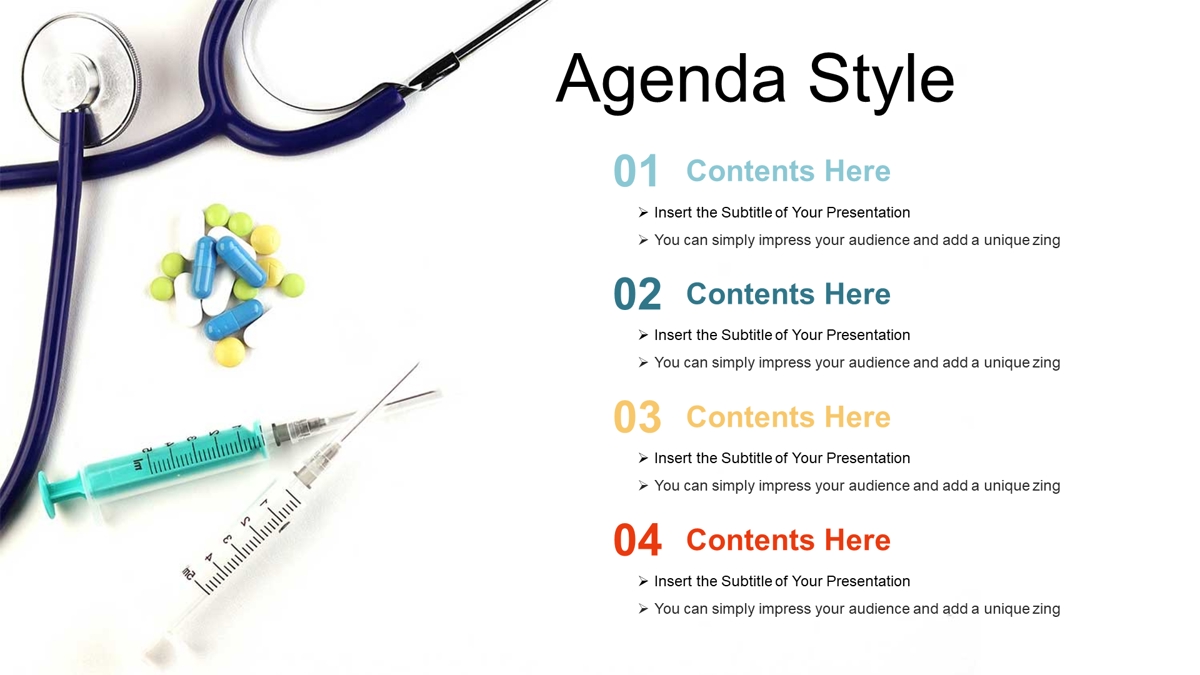 Agenda Style

01 Contents Here
➢ Insert the Subtitle of Your Presentation
➢ You can simply impress your audience and add a unique zing

02 Contents Here
➢ Insert the Subtitle of Your Presentation
➢ You can simply impress your audience and add a unique zing

03 Contents Here
➢ Insert the Subtitle of Your Presentation
➢ You can simply impress your audience and add a unique zing

04 Contents Here
➢ Insert the Subtitle of Your Presentation
➢ You can simply impress your audience and add a unique zing